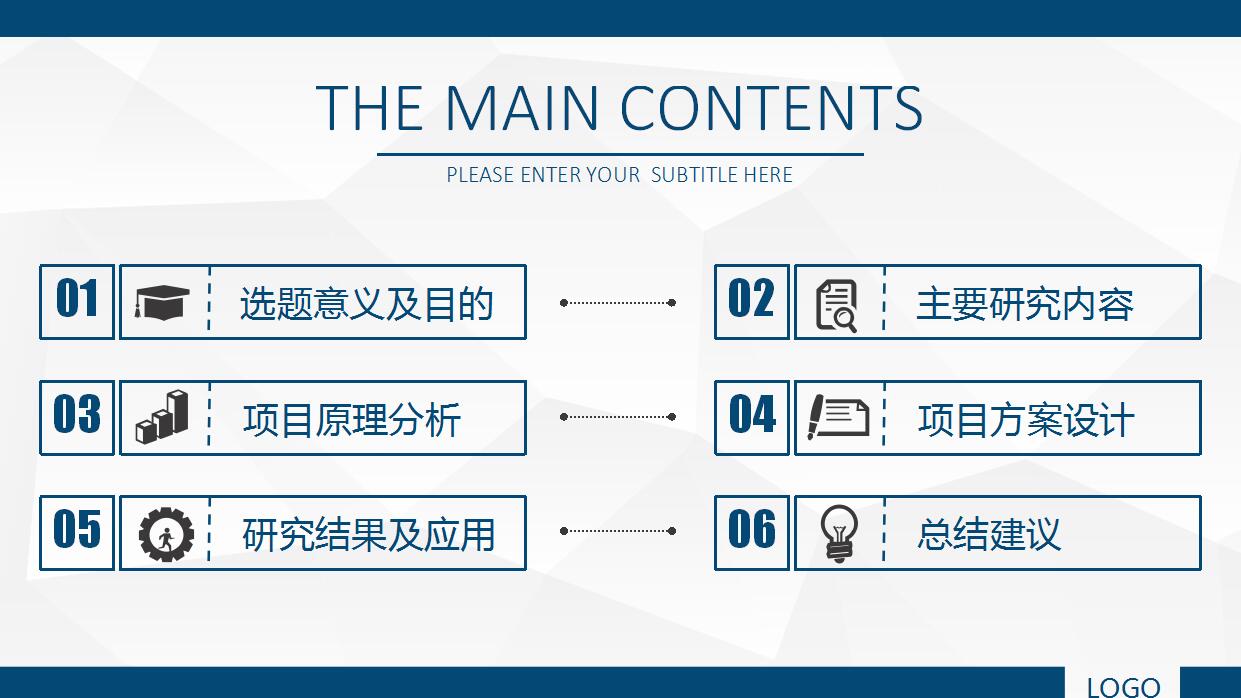 THE MAIN CONTENTS

PLEASE ENTER YOUR SUBTITLE HERE

01 选题意义及目的

02 主要研究内容

03 项目原理分析

04 项目方案设计

05 研究结果及应用

06 总结建议

LOGO